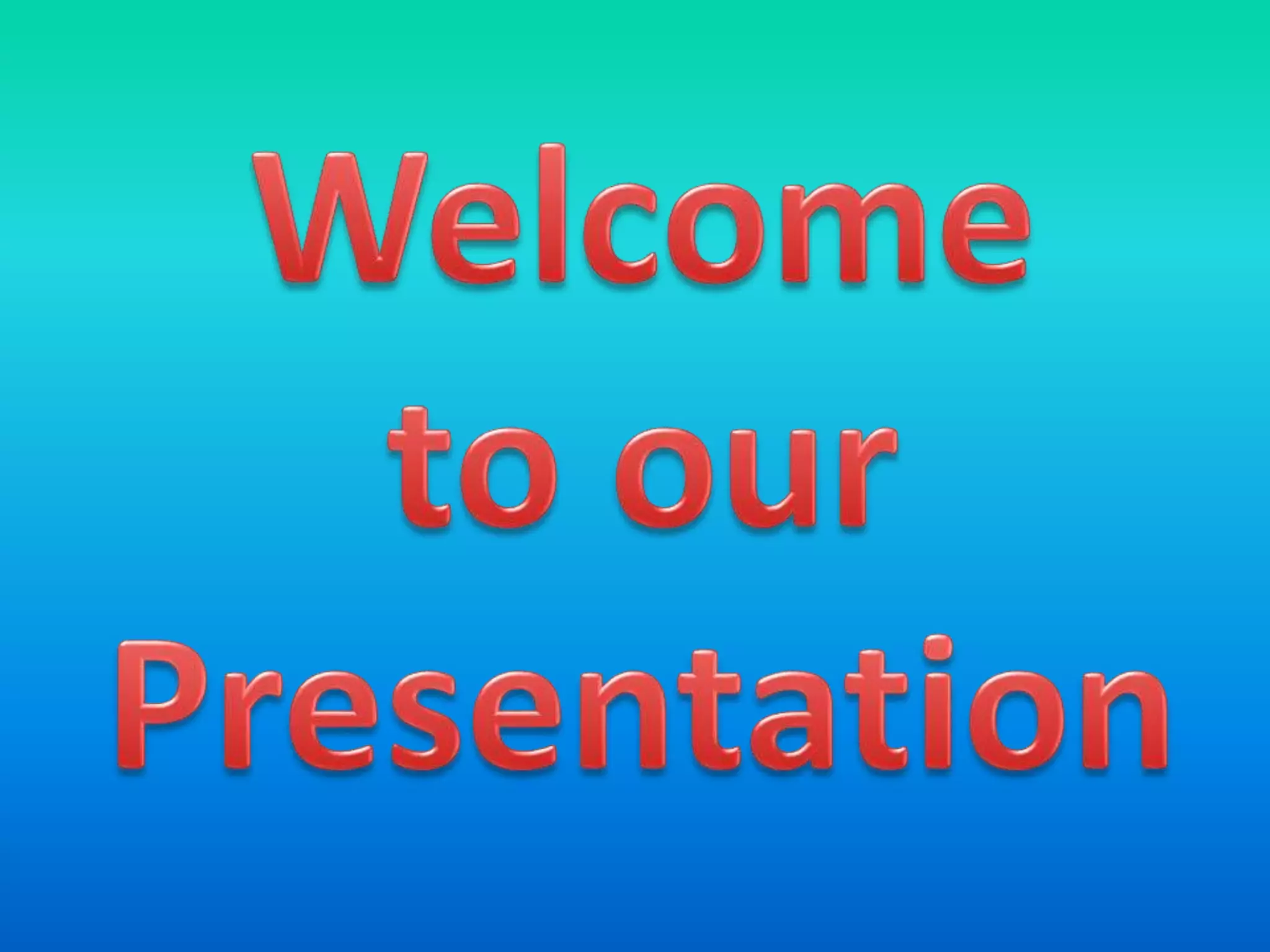 Welcome to our Presentation